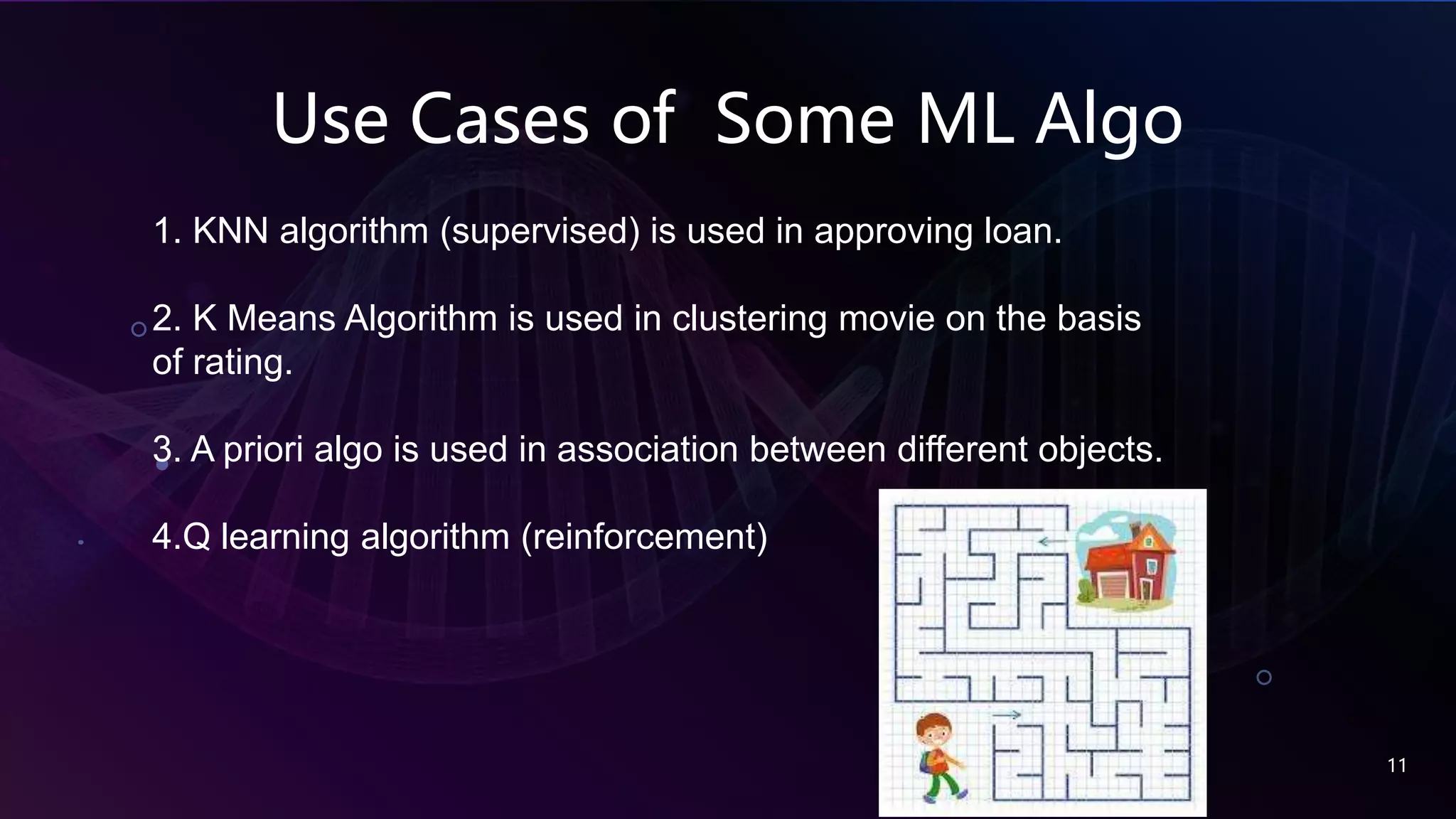 Use Cases of  Some ML Algo

1. KNN algorithm (supervised) is used in approving loan.

2. K Means Algorithm is used in clustering movie on the basis of rating.

3. A priori algo is used in association between different objects.

4.Q learning algorithm (reinforcement)

11